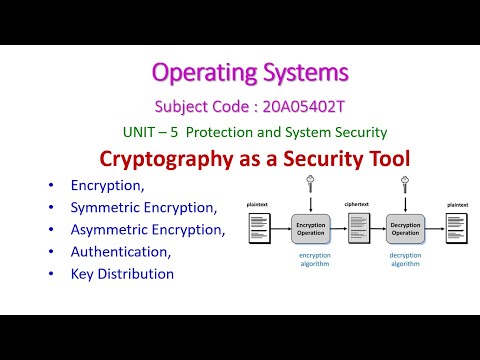 Operating Systems

Subject Code : 20A05402T

UNIT – 5 Protection and System Security

Cryptography as a Security Tool

• Encryption,
• Symmetric Encryption,
• Asymmetric Encryption,
• Authentication,
• Key Distribution

plaintext

Encryption Operation

encryption algorithm

ciphertext

Decryption Operation

decryption algorithm

plaintext